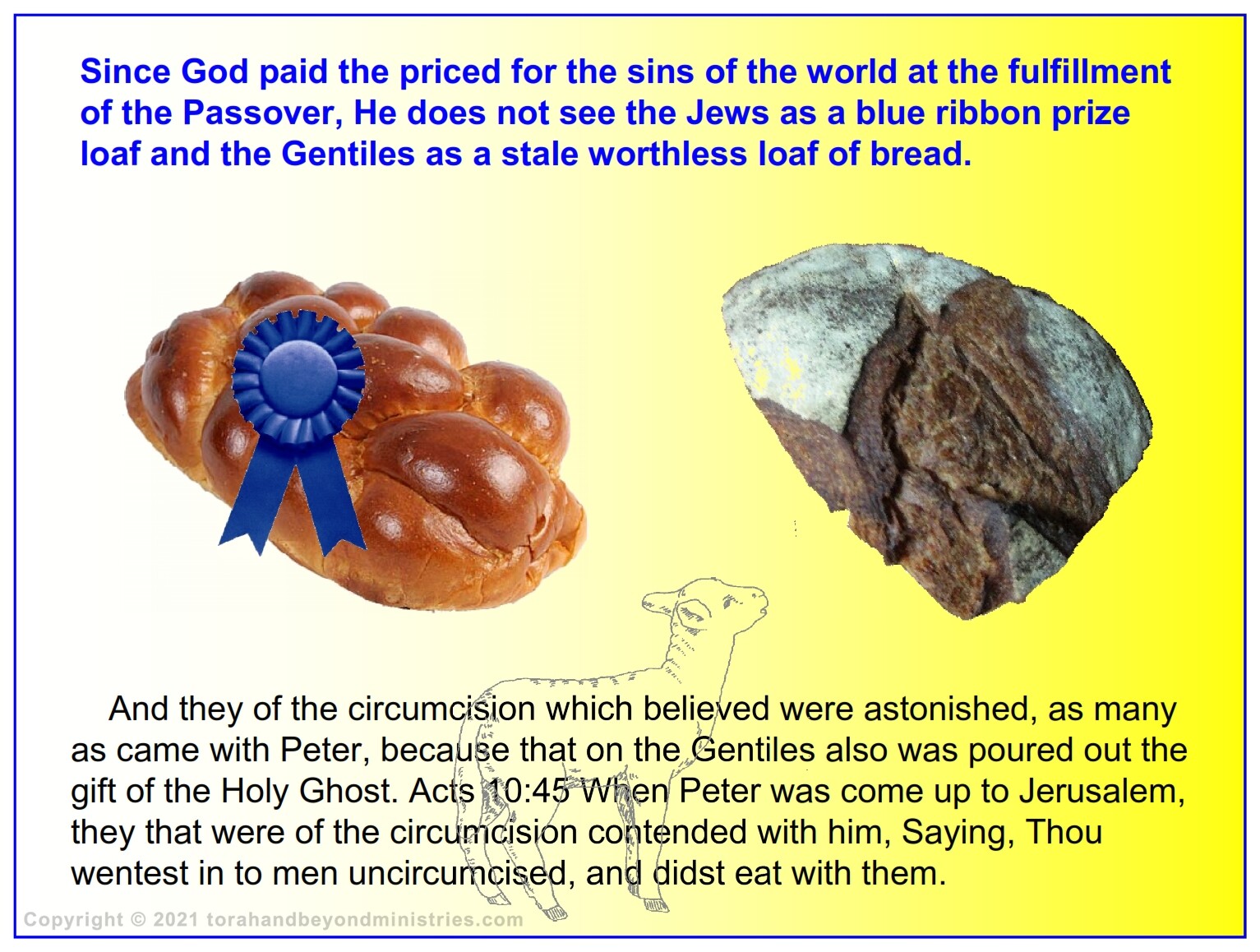 Since God paid the priced for the sins of the world at the fulfillment of the Passover, He does not see the Jews as a blue ribbon prize loaf and the Gentiles as a stale worthless loaf of bread.

And they of the circumcision which believed were astonished, as many as came with Peter, because that on the Gentiles also was poured out the gift of the Holy Ghost. Acts 10:45 When Peter was come up to Jerusalem, they that were of the circumcision contended with him, Saying, Thou wentest in to men uncircumcised, and didst eat with them.

Copyright © 2021 torahandbeyondministries.com